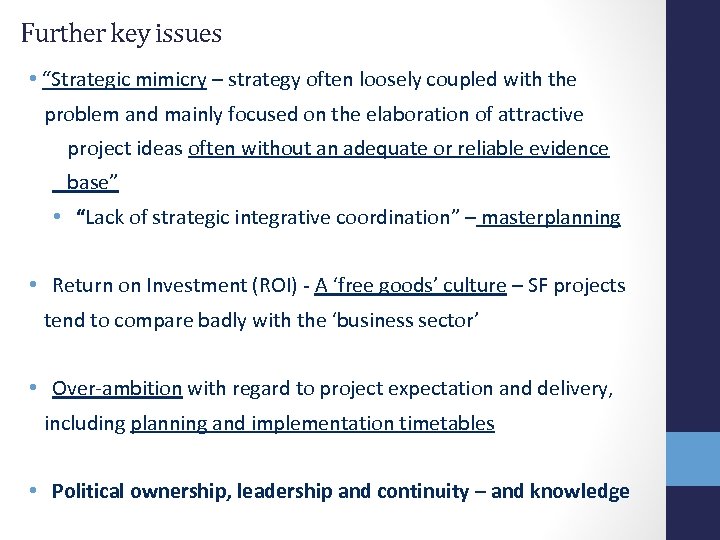 Further key issues

• "Strategic mimicry – strategy often loosely coupled with the problem and mainly focused on the elaboration of attractive project ideas often without an adequate or reliable evidence base"

• "Lack of strategic integrative coordination" – masterplanning

• Return on Investment (ROI) - A 'free goods' culture – SF projects tend to compare badly with the 'business sector'

• Over-ambition with regard to project expectation and delivery, including planning and implementation timetables

• Political ownership, leadership and continuity – and knowledge